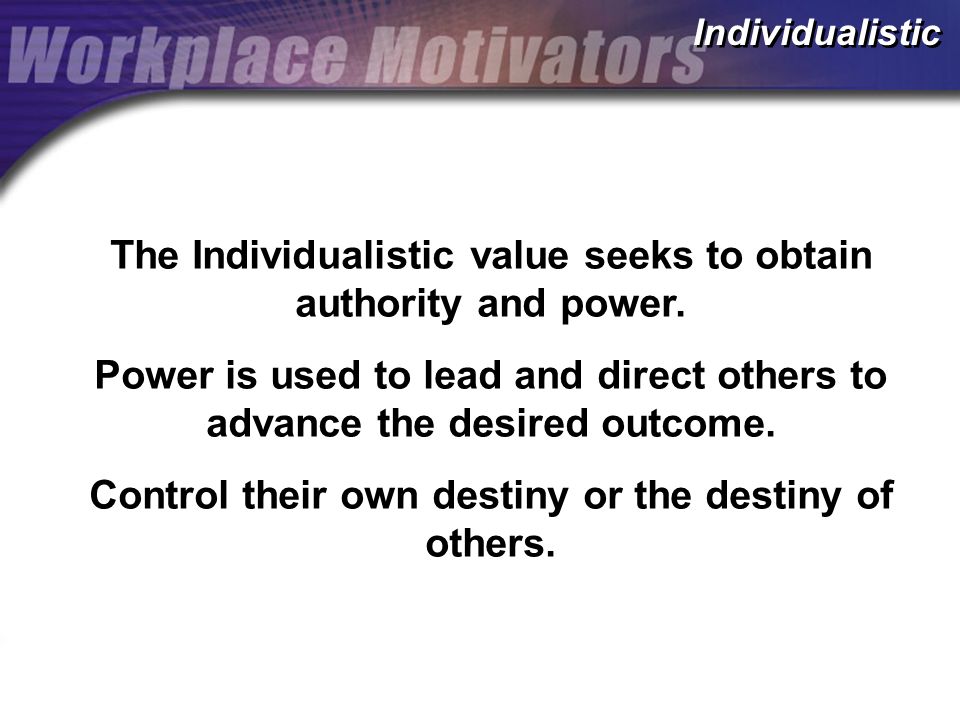 Workplace Motivators

Individualistic

The Individualistic value seeks to obtain authority and power.

Power is used to lead and direct others to advance the desired outcome.

Control their own destiny or the destiny of others.